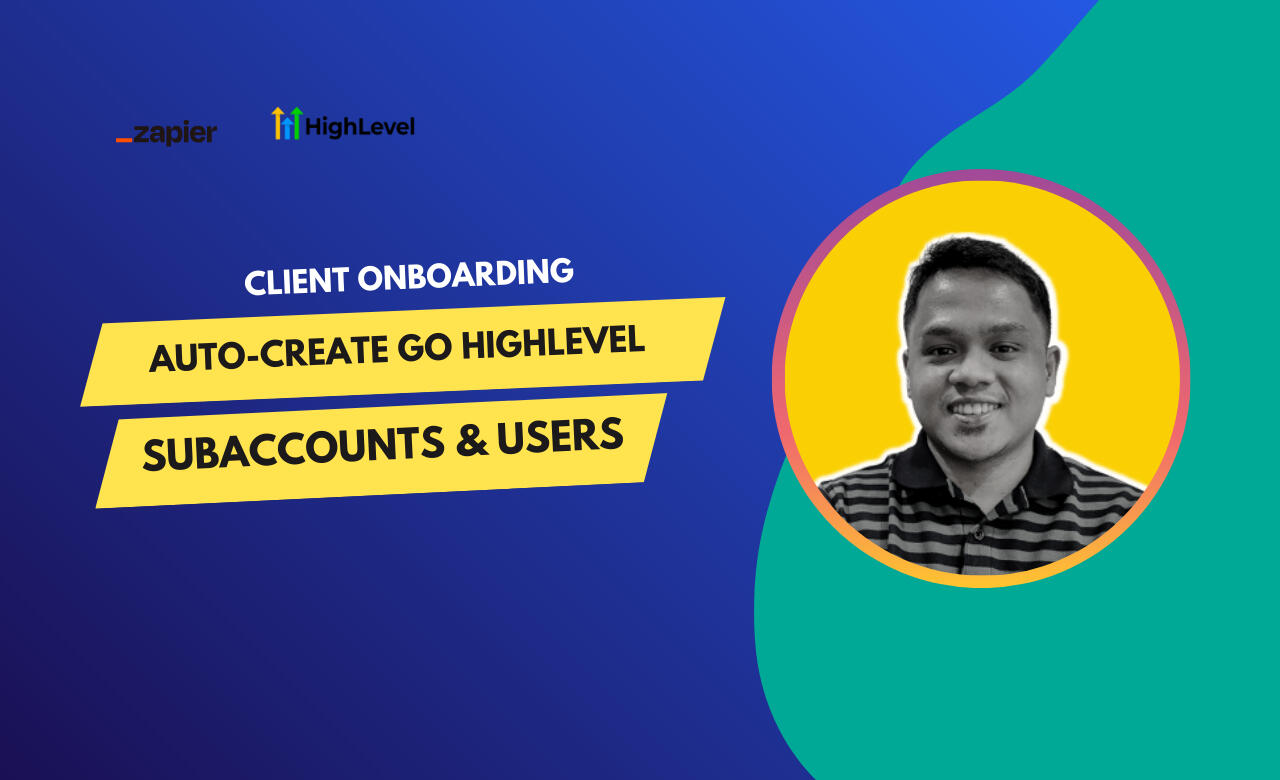 _zapier HighLevel

CLIENT ONBOARDING

AUTO-CREATE GO HIGHLEVEL

SUBACCOUNTS & USERS